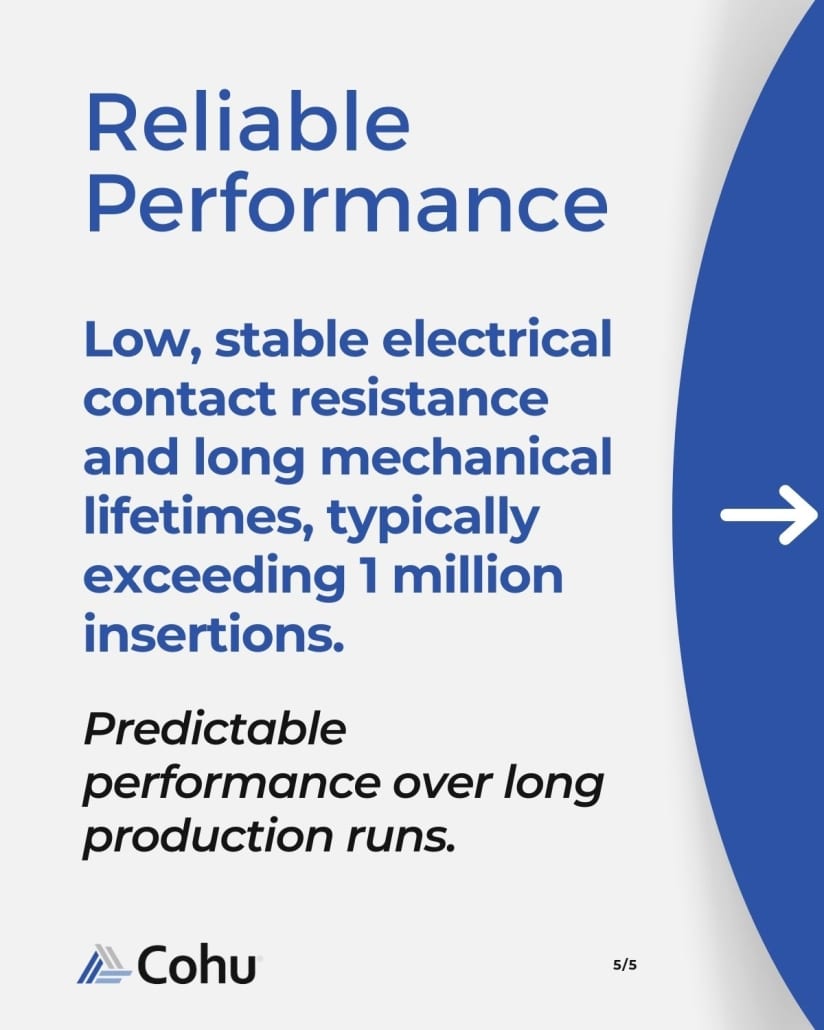 Reliable Performance

Low, stable electrical contact resistance and long mechanical lifetimes, typically exceeding 1 million insertions.

Predictable performance over long production runs.

Cohu

5/5